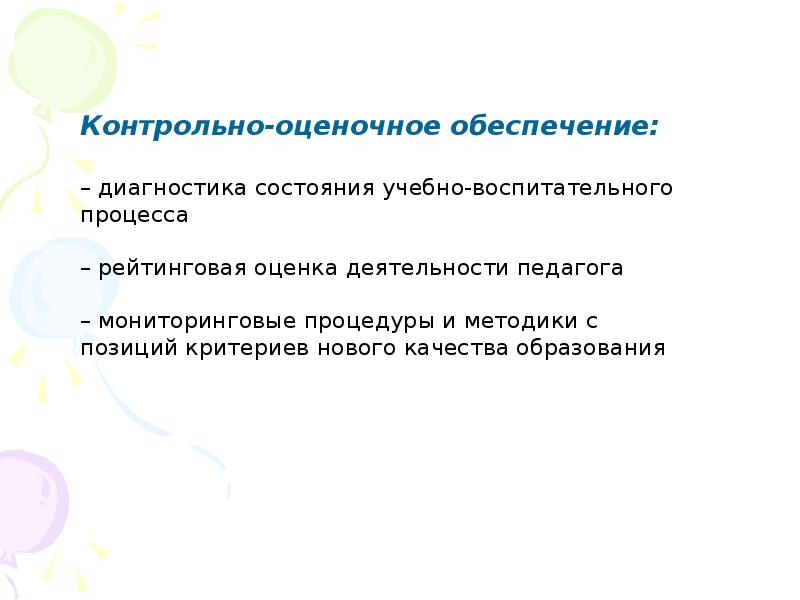 Контрольно-оценочное обеспечение:

– диагностика состояния учебно-воспитательного процесса

– рейтинговая оценка деятельности педагога

– мониторинговые процедуры и методики с позиций критериев нового качества образования